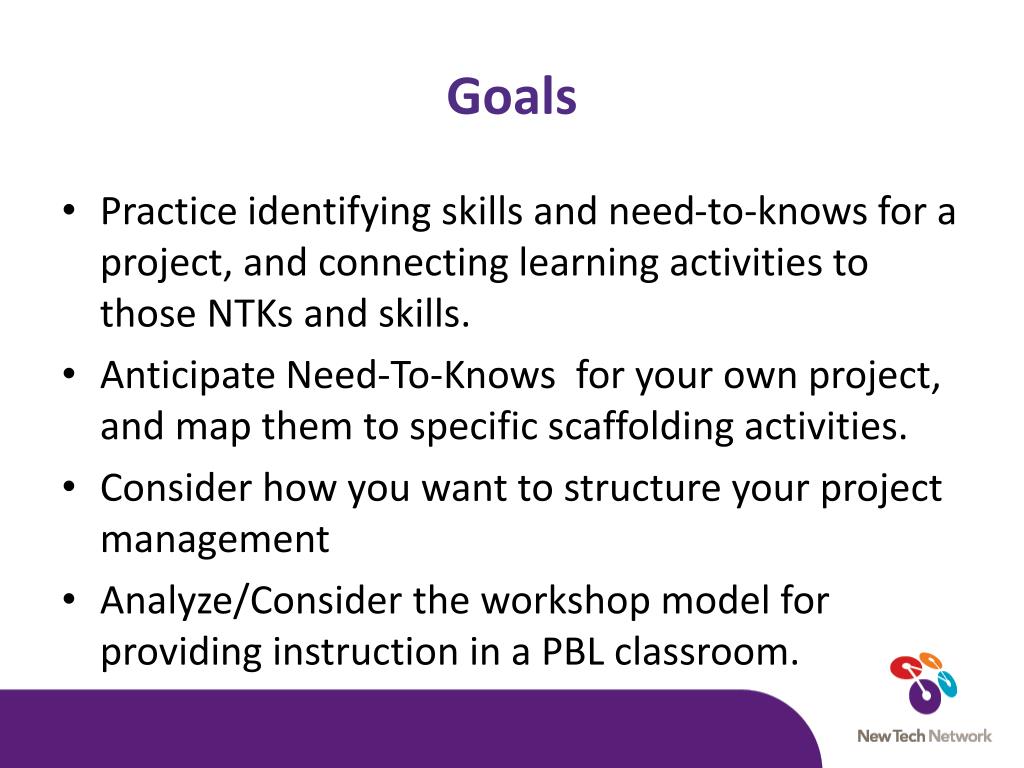 Goals

• Practice identifying skills and need-to-knows for a project, and connecting learning activities to those NTKs and skills.
• Anticipate Need-To-Knows  for your own project, and map them to specific scaffolding activities.
• Consider how you want to structure your project management
• Analyze/Consider the workshop model for providing instruction in a PBL classroom.

New Tech Network